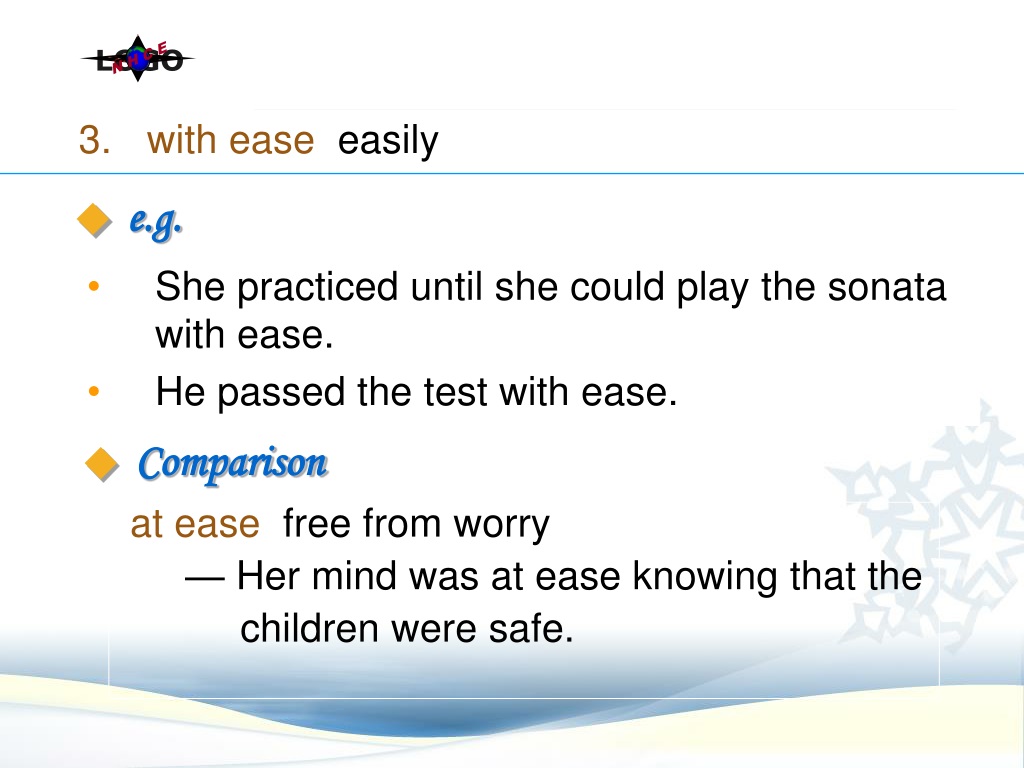 LOGO

3. with ease easily

e.g.

• She practiced until she could play the sonata with ease.
• He passed the test with ease.

Comparison

at ease free from worry
— Her mind was at ease knowing that the children were safe.